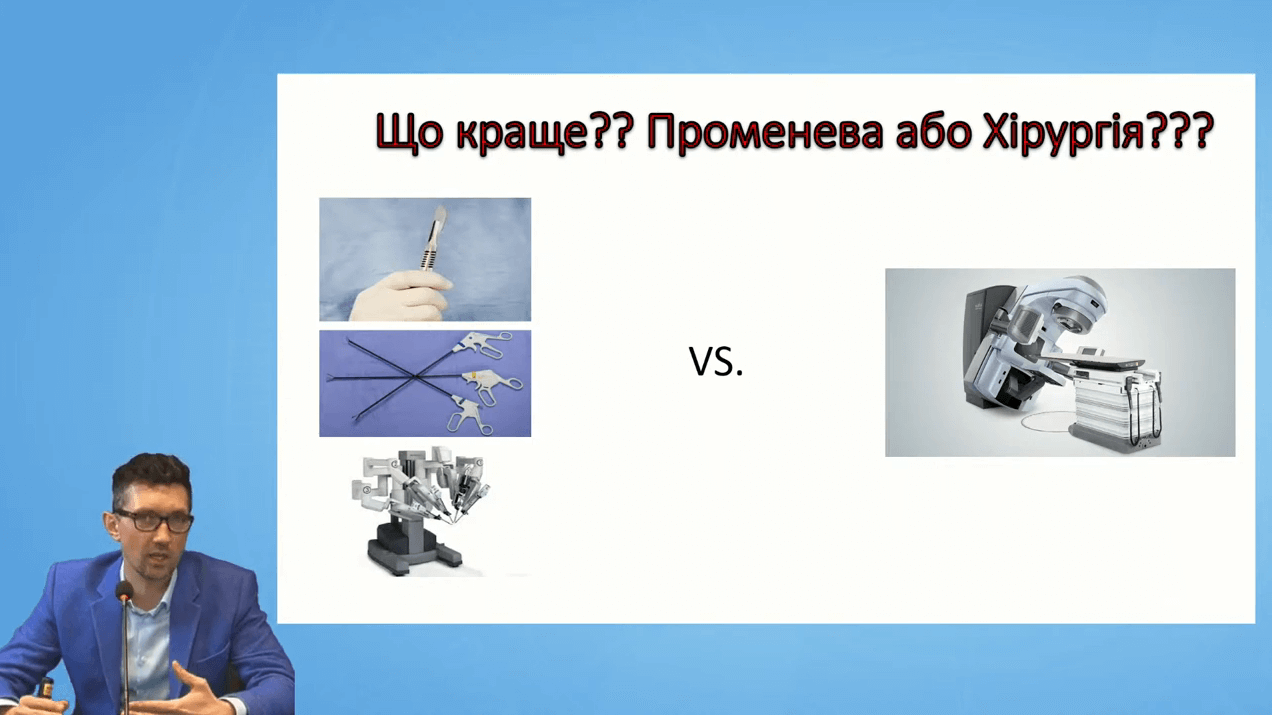 Що краще?? Променева або Хірургія???

VS.